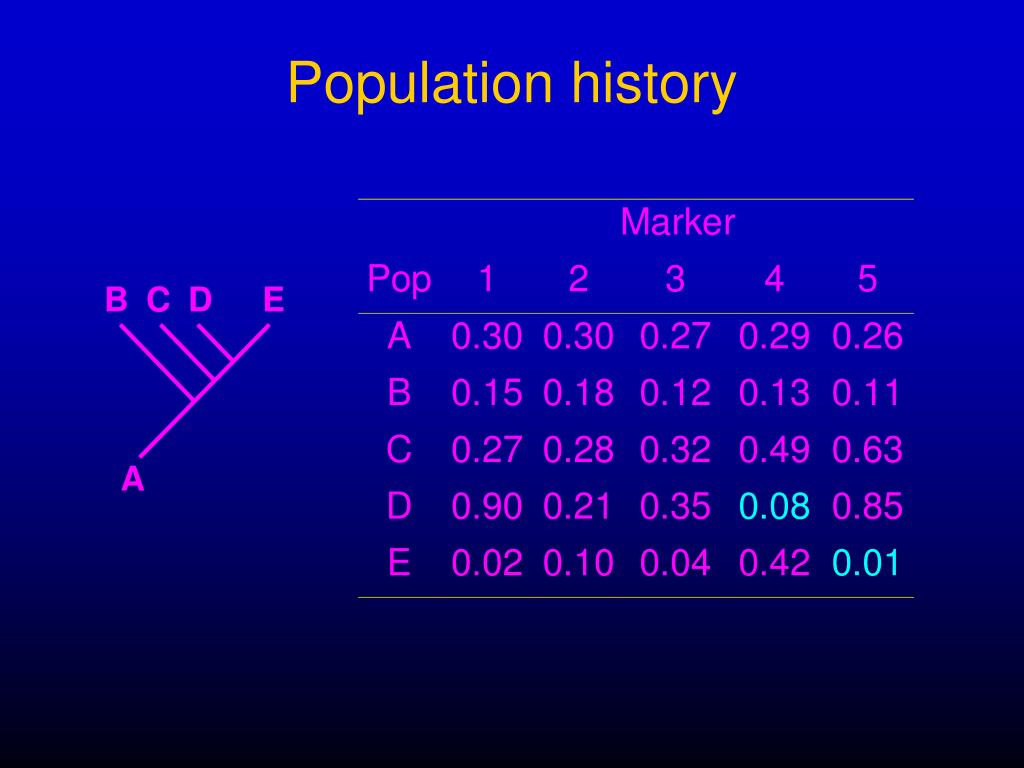 Population history

B C D E

A

| | Marker | | | | |
|---|---|---|---|---|---|
| Pop | 1 | 2 | 3 | 4 | 5 |
| A | 0.30 | 0.30 | 0.27 | 0.29 | 0.26 |
| B | 0.15 | 0.18 | 0.12 | 0.13 | 0.11 |
| C | 0.27 | 0.28 | 0.32 | 0.49 | 0.63 |
| D | 0.90 | 0.21 | 0.35 | 0.08 | 0.85 |
| E | 0.02 | 0.10 | 0.04 | 0.42 | 0.01 |